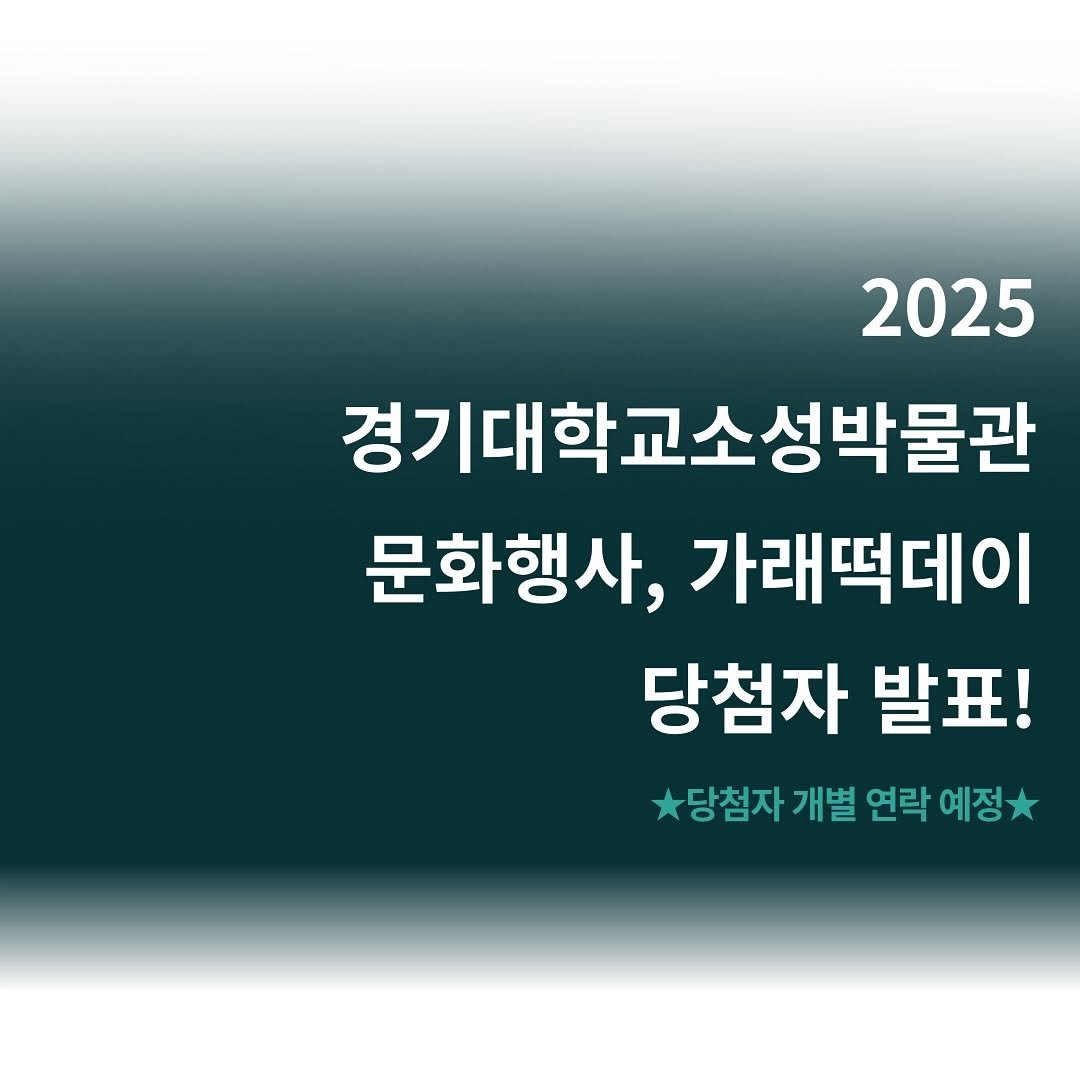 2025
경기대학교소성박물관
문화행사, 가래떡데이
당첨자 발표!

★당첨자 개별 연락 예정★